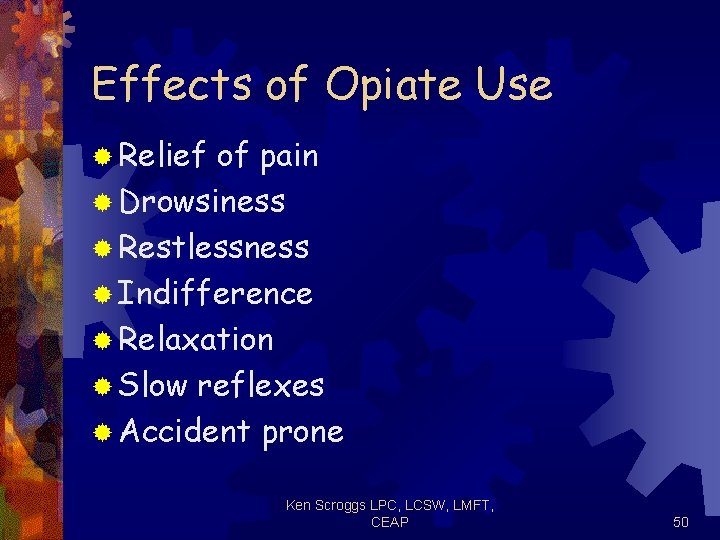 Effects of Opiate Use

Relief of pain
Drowsiness
Restlessness
Indifference
Relaxation
Slow reflexes
Accident prone

Ken Scroggs LPC, LCSW, LMFT, CEAP

50